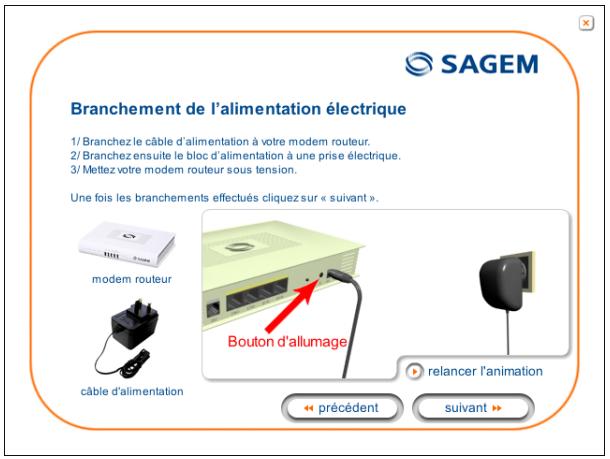 SAGEM

Branchement de l'alimentation électrique

1/ Branchez le câble d'alimentation à votre modem routeur.
2/ Branchez ensuite le bloc d'alimentation à une prise électrique.
3/ Mettez votre modem routeur sous tension.

Une fois les branchements effectués cliquez sur « suivant ».

modem routeur

câble d'alimentation

Bouton d'allumage

relancer l'animation

précédent

suivant